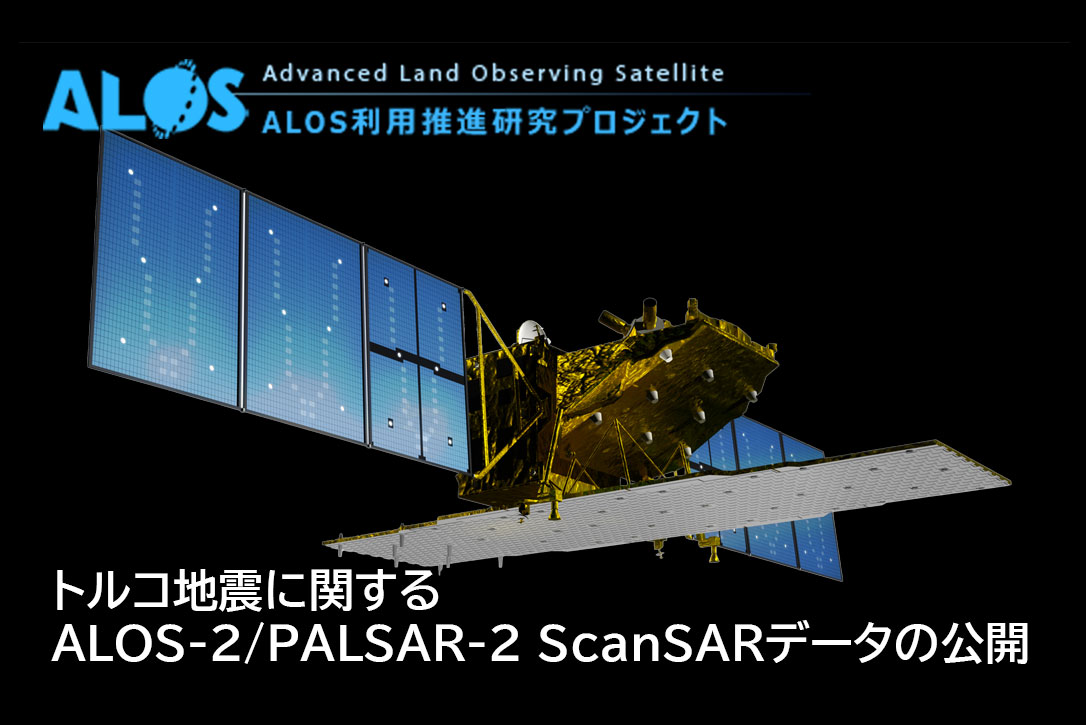 ALOS

Advanced Land Observing Satellite
ALOS利用推進研究プロジェクト

トルコ地震に関する
ALOS-2/PALSAR-2 ScanSARデータの公開